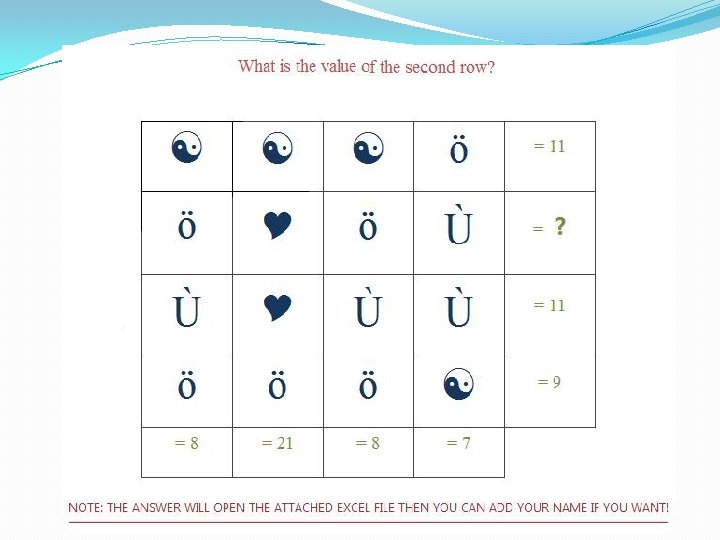 What is the value of the second row?

| ☯ | ☯ | ☯ | ö | = 11 |
|---|---|---|---|---|
| ö | ♥ | ö | Ù | = ? |
| Ù | ♥ | Ù | Ù | = 11 |
| ö | ö | ö | ☯ | = 9 |
| = 8 | = 21 | = 8 | = 7 | |

NOTE: THE ANSWER WILL OPEN THE ATTACHED EXCEL FILE THEN YOU CAN ADD YOUR NAME IF YOU WANT!